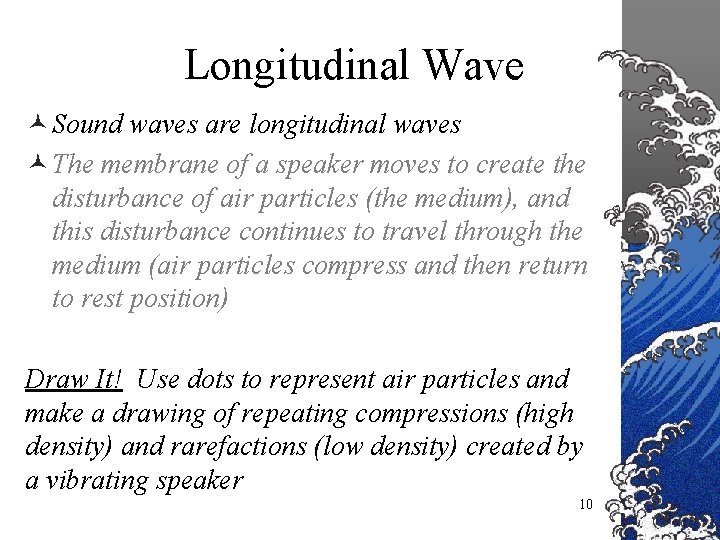 Longitudinal Wave

Sound waves are longitudinal waves

The membrane of a speaker moves to create the disturbance of air particles (the medium), and this disturbance continues to travel through the medium (air particles compress and then return to rest position)

Draw It! Use dots to represent air particles and make a drawing of repeating compressions (high density) and rarefactions (low density) created by a vibrating speaker

10